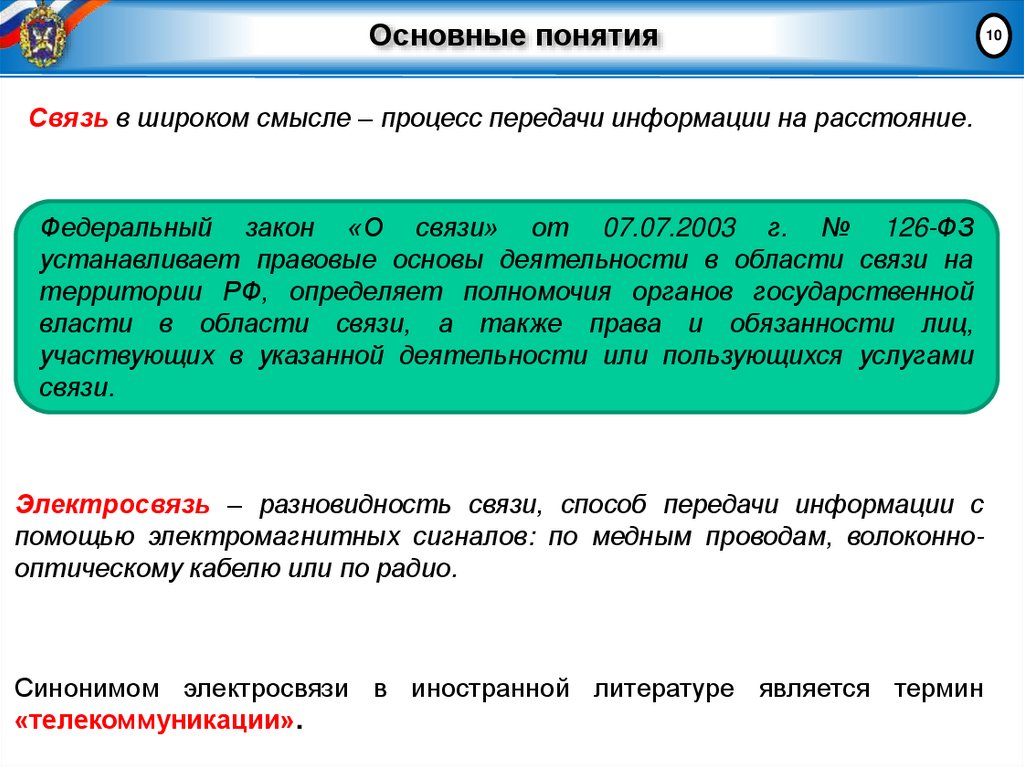 Основные понятия

10

Связь в широком смысле – процесс передачи информации на расстояние.

Федеральный закон «О связи» от 07.07.2003 г. № 126-ФЗ устанавливает правовые основы деятельности в области связи на территории РФ, определяет полномочия органов государственной власти в области связи, а также права и обязанности лиц, участвующих в указанной деятельности или пользующихся услугами связи.

Электросвязь – разновидность связи, способ передачи информации с помощью электромагнитных сигналов: по медным проводам, волоконно-оптическому кабелю или по радио.

Синонимом электросвязи в иностранной литературе является термин «телекоммуникации».